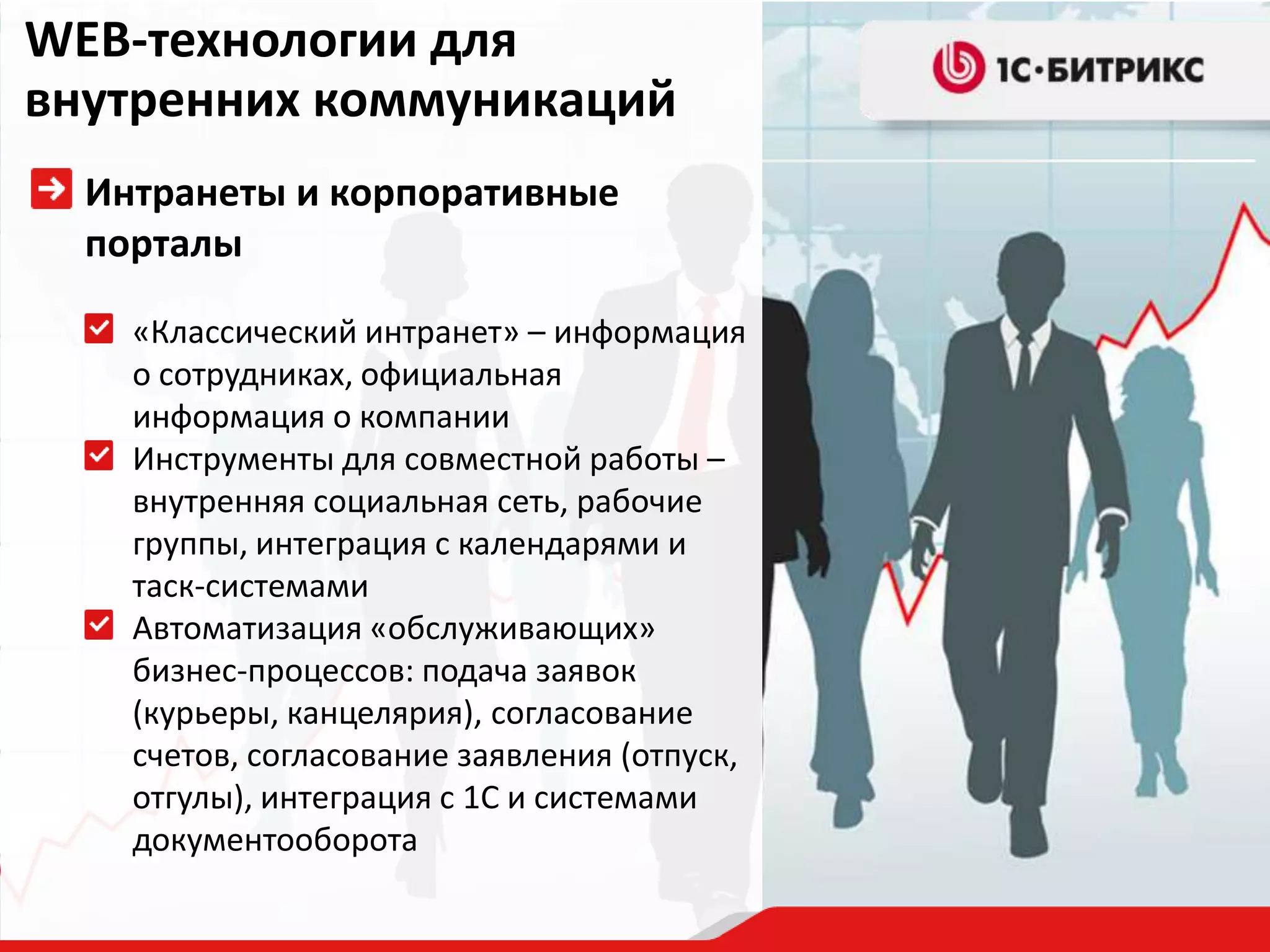 WEB-технологии для внутренних коммуникаций

1С·БИТРИКС

Интранеты и корпоративные порталы

«Классический интранет» – информация о сотрудниках, официальная информация о компании

Инструменты для совместной работы – внутренняя социальная сеть, рабочие группы, интеграция с календарями и таск-системами

Автоматизация «обслуживающих» бизнес-процессов: подача заявок (курьеры, канцелярия), согласование счетов, согласование заявления (отпуск, отгулы), интеграция с 1С и системами документооборота